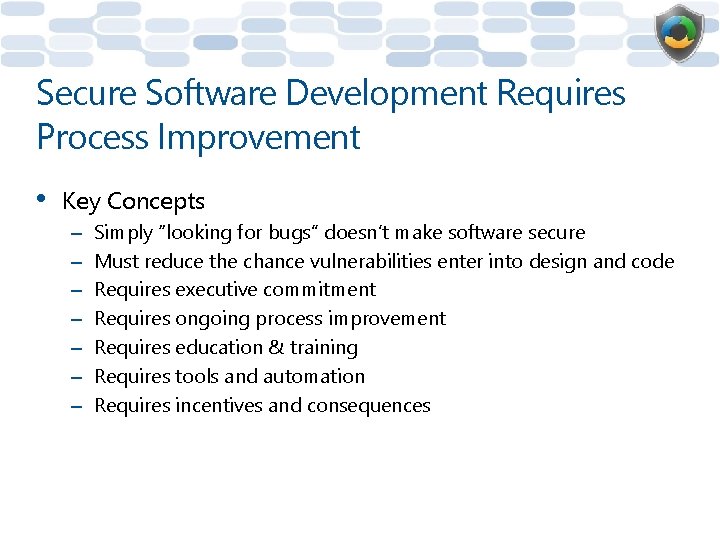 Secure Software Development Requires Process Improvement

• Key Concepts
– Simply "looking for bugs" doesn't make software secure
– Must reduce the chance vulnerabilities enter into design and code
– Requires executive commitment
– Requires ongoing process improvement
– Requires education & training
– Requires tools and automation
– Requires incentives and consequences